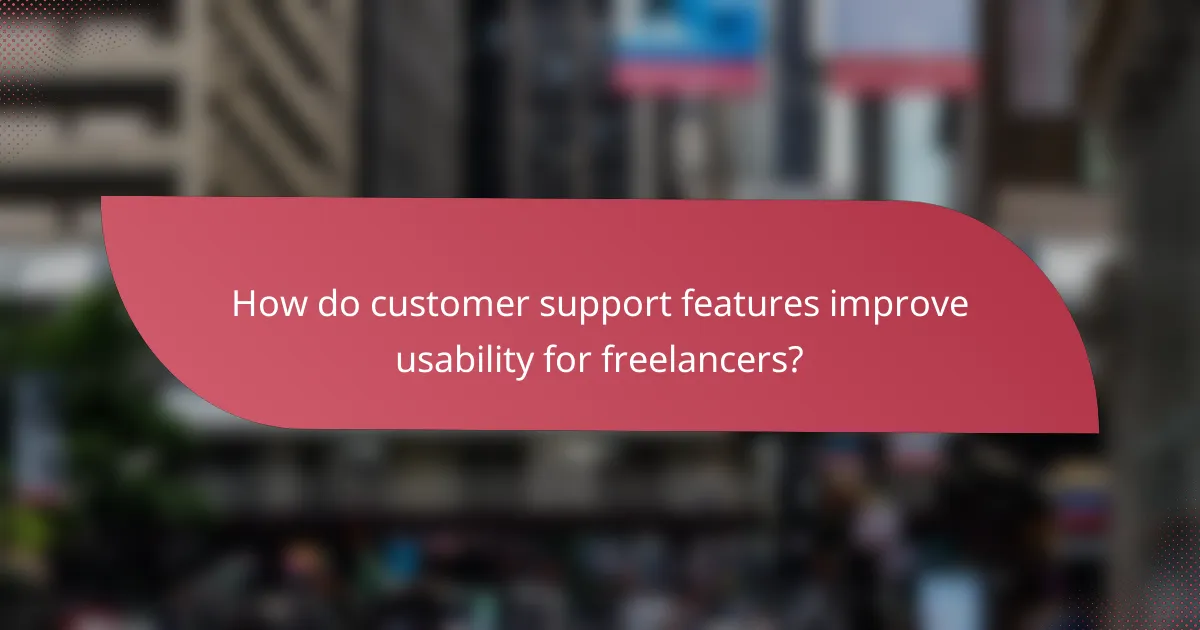 How do customer support features improve usability for freelancers?